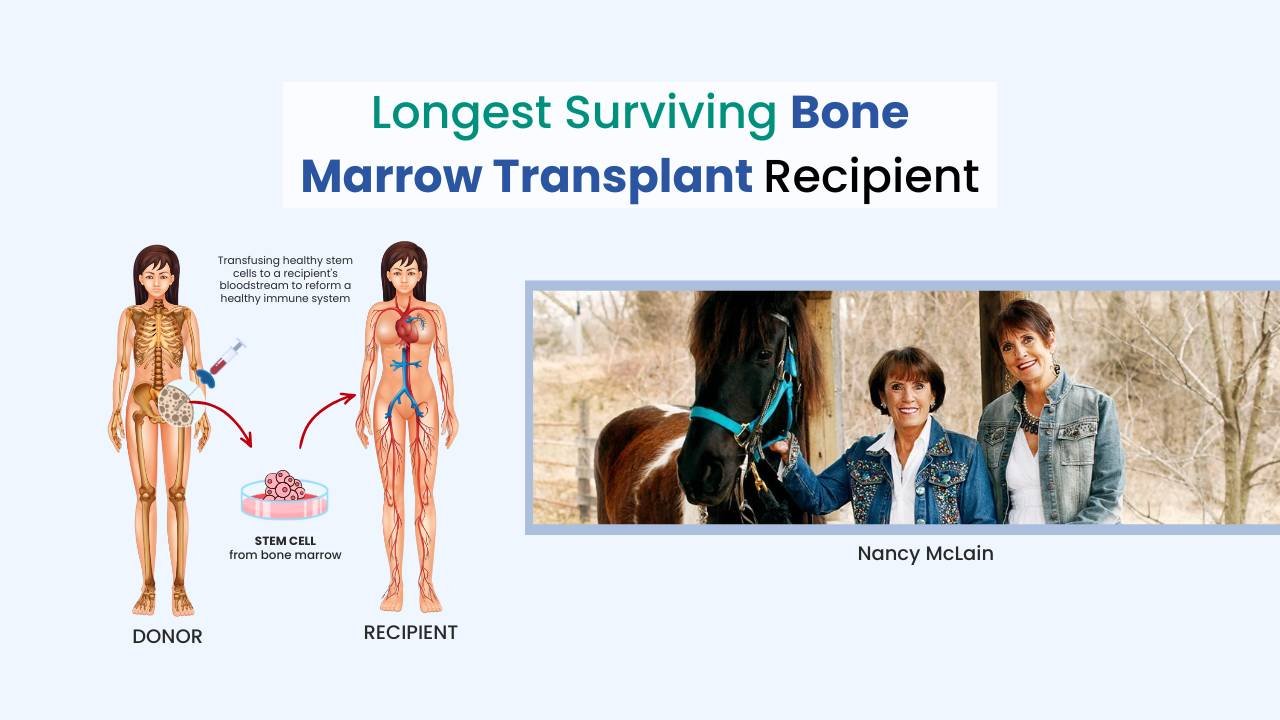 Longest Surviving Bone Marrow Transplant Recipient

Transfusing healthy stem cells to a recipient's bloodstream to reform a healthy immune system

STEM CELL
from bone marrow

DONOR

RECIPIENT

Nancy McLain